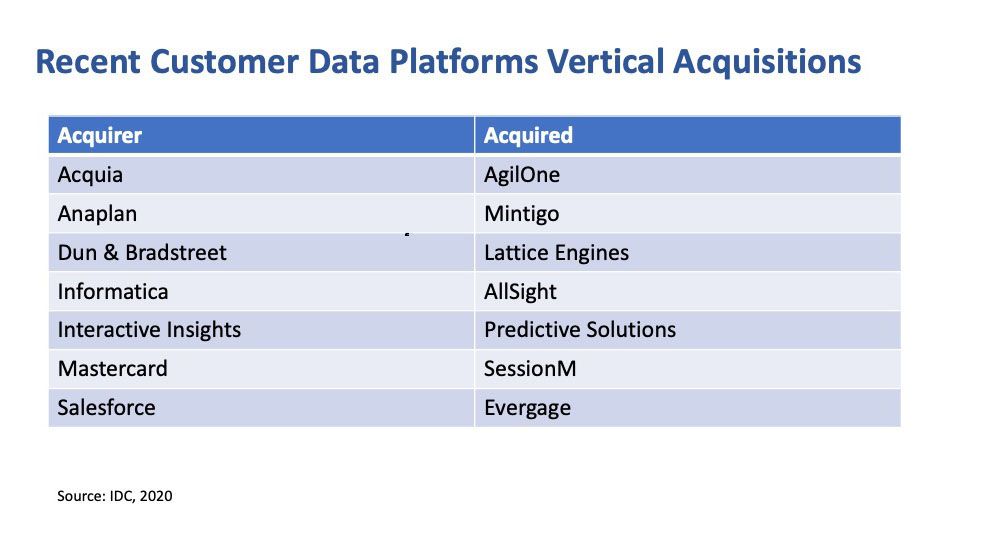 Recent Customer Data Platforms Vertical Acquisitions

| Acquirer | Acquired |
|---|---|
| Acquia | AgilOne |
| Anaplan | Mintigo |
| Dun & Bradstreet | Lattice Engines |
| Informatica | AllSight |
| Interactive Insights | Predictive Solutions |
| Mastercard | SessionM |
| Salesforce | Evergage |

Source: IDC, 2020